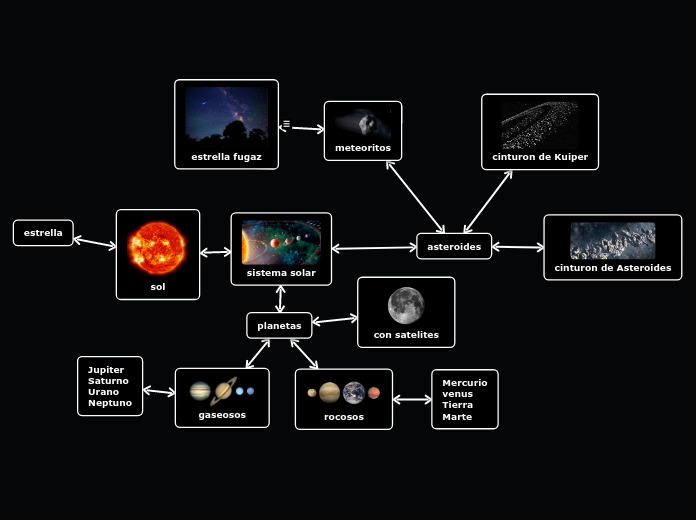 estrella fugaz

meteoritos

cinturon de Kuiper

estrella

sol

sistema solar

asteroides

cinturon de Asteroides

planetas

con satelites

Jupiter
Saturno
Urano
Neptuno

gaseosos

rocosos

Mercurio
venus
Tierra
Marte